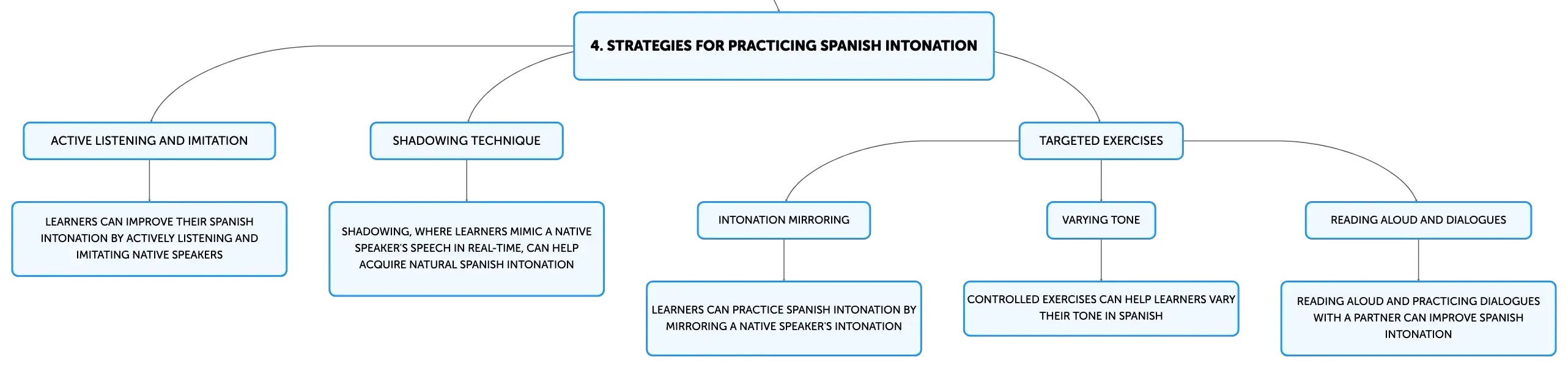 4. STRATEGIES FOR PRACTICING SPANISH INTONATION

ACTIVE LISTENING AND IMITATION

LEARNERS CAN IMPROVE THEIR SPANISH INTONATION BY ACTIVELY LISTENING AND IMITATING NATIVE SPEAKERS

SHADOWING TECHNIQUE

SHADOWING, WHERE LEARNERS MIMIC A NATIVE SPEAKER'S SPEECH IN REAL-TIME, CAN HELP ACQUIRE NATURAL SPANISH INTONATION

TARGETED EXERCISES

INTONATION MIRRORING

LEARNERS CAN PRACTICE SPANISH INTONATION BY MIRRORING A NATIVE SPEAKER'S INTONATION

VARYING TONE

CONTROLLED EXERCISES CAN HELP LEARNERS VARY THEIR TONE IN SPANISH

READING ALOUD AND DIALOGUES

READING ALOUD AND PRACTICING DIALOGUES WITH A PARTNER CAN IMPROVE SPANISH INTONATION